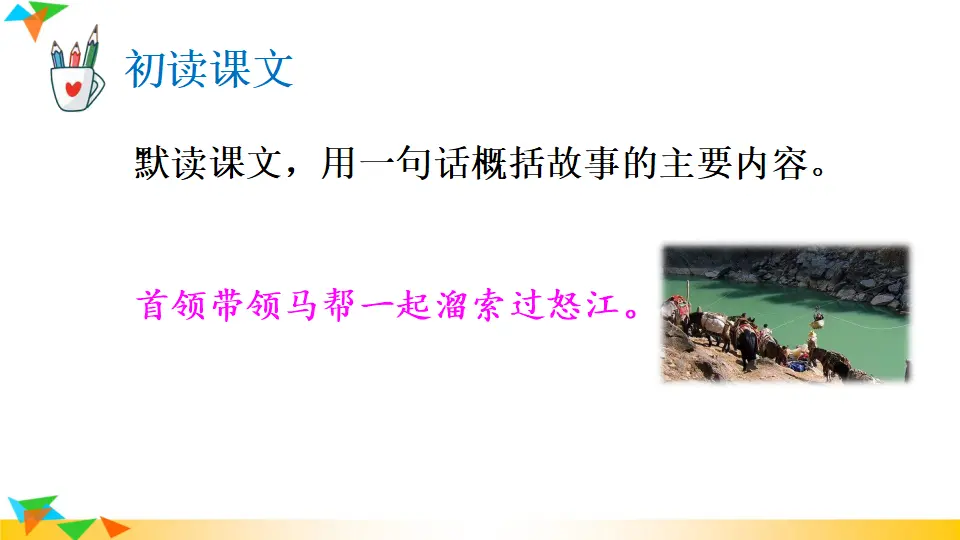 初读课文

默读课文，用一句话概括故事的主要内容。

首领带领马帮一起溜索过怒江。